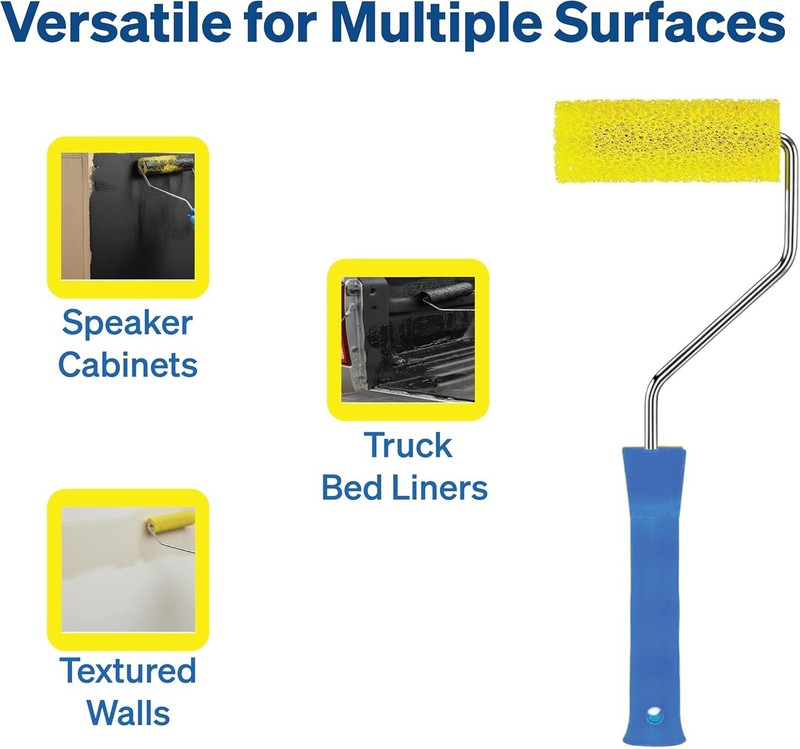 Versatile for Multiple Surfaces

Speaker
Cabinets

Truck
Bed Liners

Textured
Walls